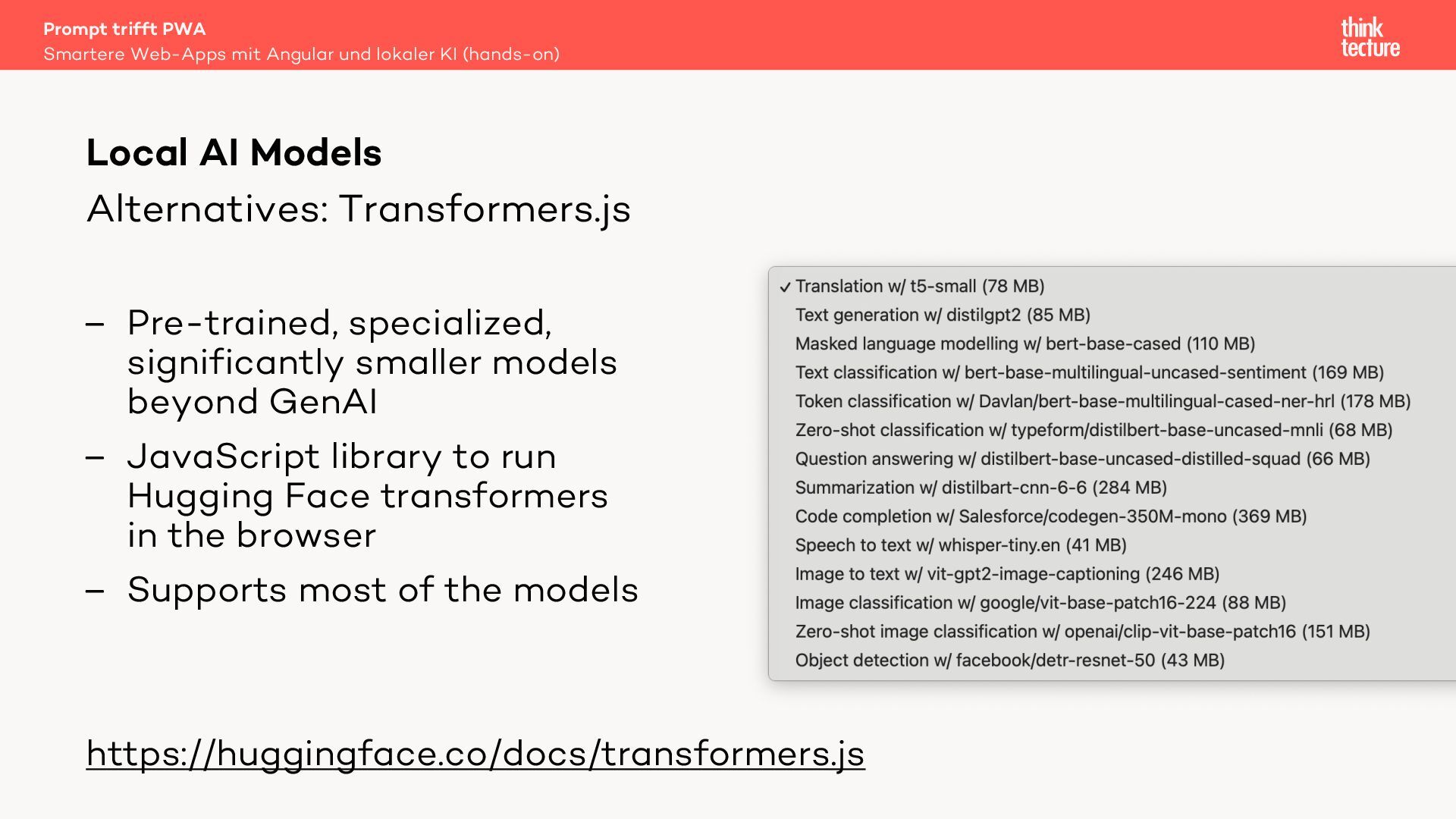 Prompt trifft PWA
Smartere Web-Apps mit Angular und lokaler KI (hands-on)

think tecture

Local AI Models

Alternatives: Transformers.js

– Pre-trained, specialized, significantly smaller models beyond GenAI

– JavaScript library to run Hugging Face transformers in the browser

– Supports most of the models

✓ Translation w/ t5-small (78 MB)
Text generation w/ distilgpt2 (85 MB)
Masked language modelling w/ bert-base-cased (110 MB)
Text classification w/ bert-base-multilingual-uncased-sentiment (169 MB)
Token classification w/ Davlan/bert-base-multilingual-cased-ner-hrl (178 MB)
Zero-shot classification w/ typeform/distilbert-base-uncased-mnli (68 MB)
Question answering w/ distilbert-base-uncased-distilled-squad (66 MB)
Summarization w/ distilbart-cnn-6-6 (284 MB)
Code completion w/ Salesforce/codegen-350M-mono (369 MB)
Speech to text w/ whisper-tiny.en (41 MB)
Image to text w/ vit-gpt2-image-captioning (246 MB)
Image classification w/ google/vit-base-patch16-224 (88 MB)
Zero-shot image classification w/ openai/clip-vit-base-patch16 (151 MB)
Object detection w/ facebook/detr-resnet-50 (43 MB)

https://huggingface.co/docs/transformers.js